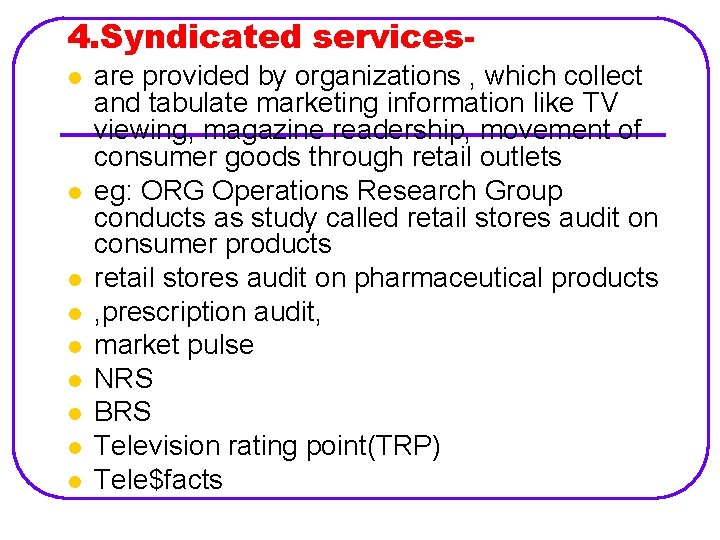 4.Syndicated services-

- are provided by organizations , which collect and tabulate marketing information like TV viewing, magazine readership, movement of consumer goods through retail outlets
- eg: ORG Operations Research Group conducts as study called retail stores audit on consumer products
- retail stores audit on pharmaceutical products
- ,prescription audit,
- market pulse
- NRS
- BRS
- Television rating point(TRP)
- Tele\$facts